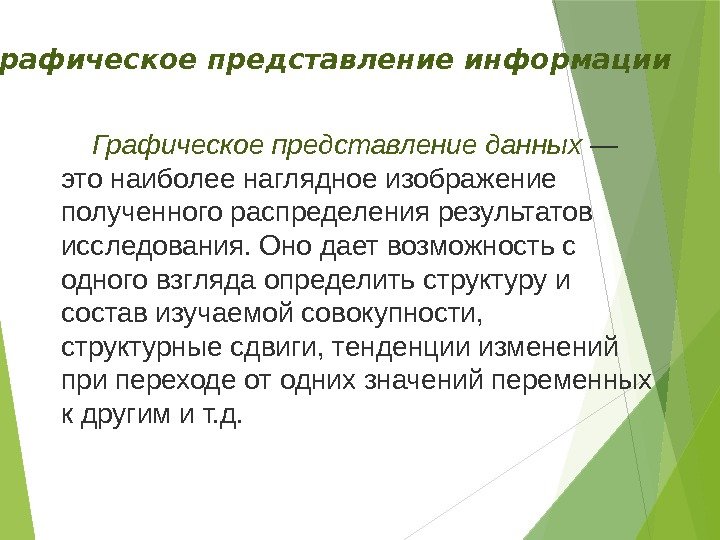 рафическое представление информации

Графическое представление данных — это наиболее наглядное изображение полученного распределения результатов исследования. Оно дает возможность с одного взгляда определить структуру и состав изучаемой совокупности, структурные сдвиги, тенденции изменений при переходе от одних значений переменных к другим и т.д.